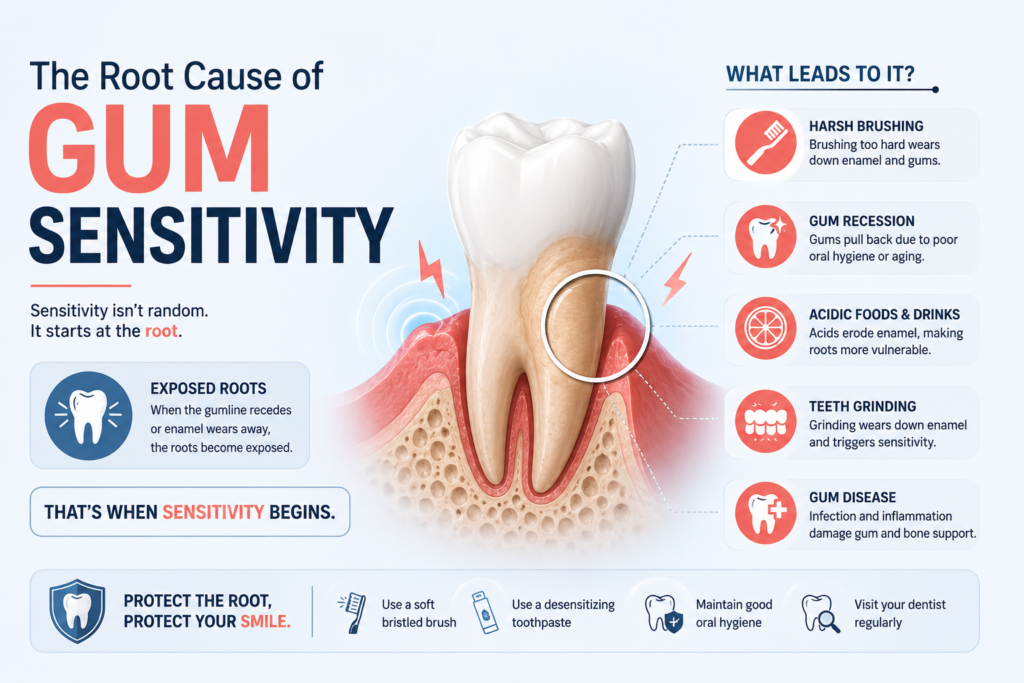 The Root Cause of
GUM
SENSITIVITY

Sensitivity isn't random. It starts at the root.

EXPOSED ROOTS
When the gumline recedes or enamel wears away, the roots become exposed.

THAT'S WHEN SENSITIVITY BEGINS.

WHAT LEADS TO IT?

HARSH BRUSHING
Brushing too hard wears down enamel and gums.

GUM RECESSION
Gums pull back due to poor oral hygiene or aging.

ACIDIC FOODS & DRINKS
Acids erode enamel, making roots more vulnerable.

TEETH GRINDING
Grinding wears down enamel and triggers sensitivity.

GUM DISEASE
Infection and inflammation damage gum and bone support.

PROTECT THE ROOT, PROTECT YOUR SMILE.

Use a soft bristled brush

Use a desensitizing toothpaste

Maintain good oral hygiene

Visit your dentist regularly